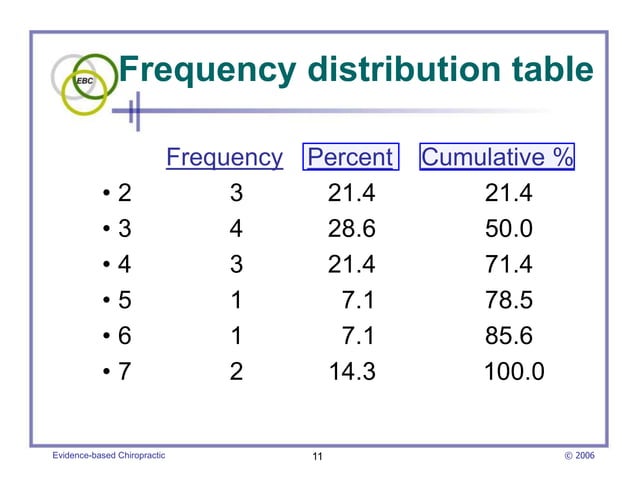 EBC

Frequency distribution table

|  | Frequency | Percent | Cumulative % |
|---|---|---|---|
| • 2 | 3 | 21.4 | 21.4 |
| • 3 | 4 | 28.6 | 50.0 |
| • 4 | 3 | 21.4 | 71.4 |
| • 5 | 1 | 7.1 | 78.5 |
| • 6 | 1 | 7.1 | 85.6 |
| • 7 | 2 | 14.3 | 100.0 |

Evidence-based Chiropractic

11

© 2006